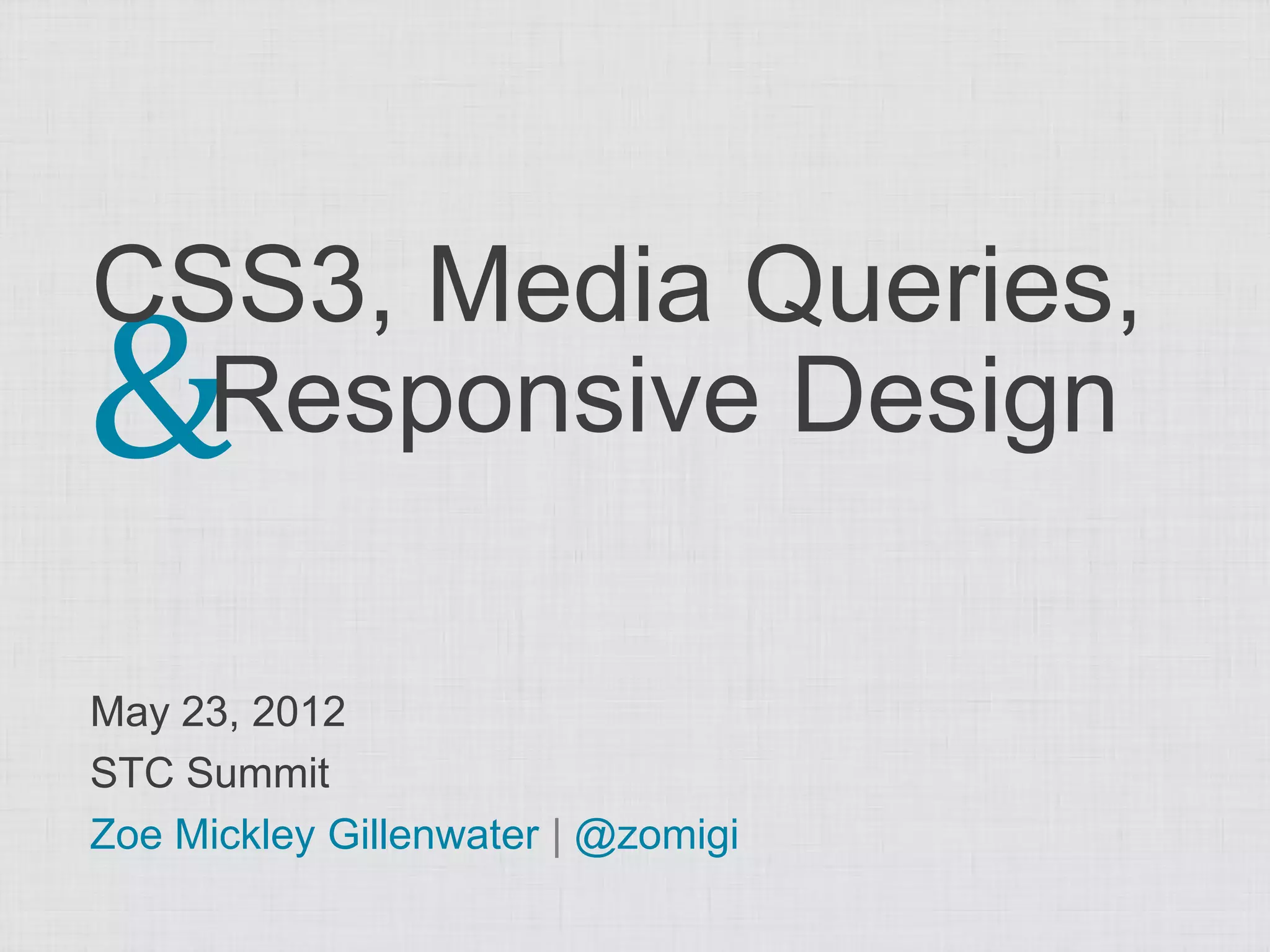 CSS3, Media Queries,
& Responsive Design

May 23, 2012
STC Summit
Zoe Mickley Gillenwater | @zomigi